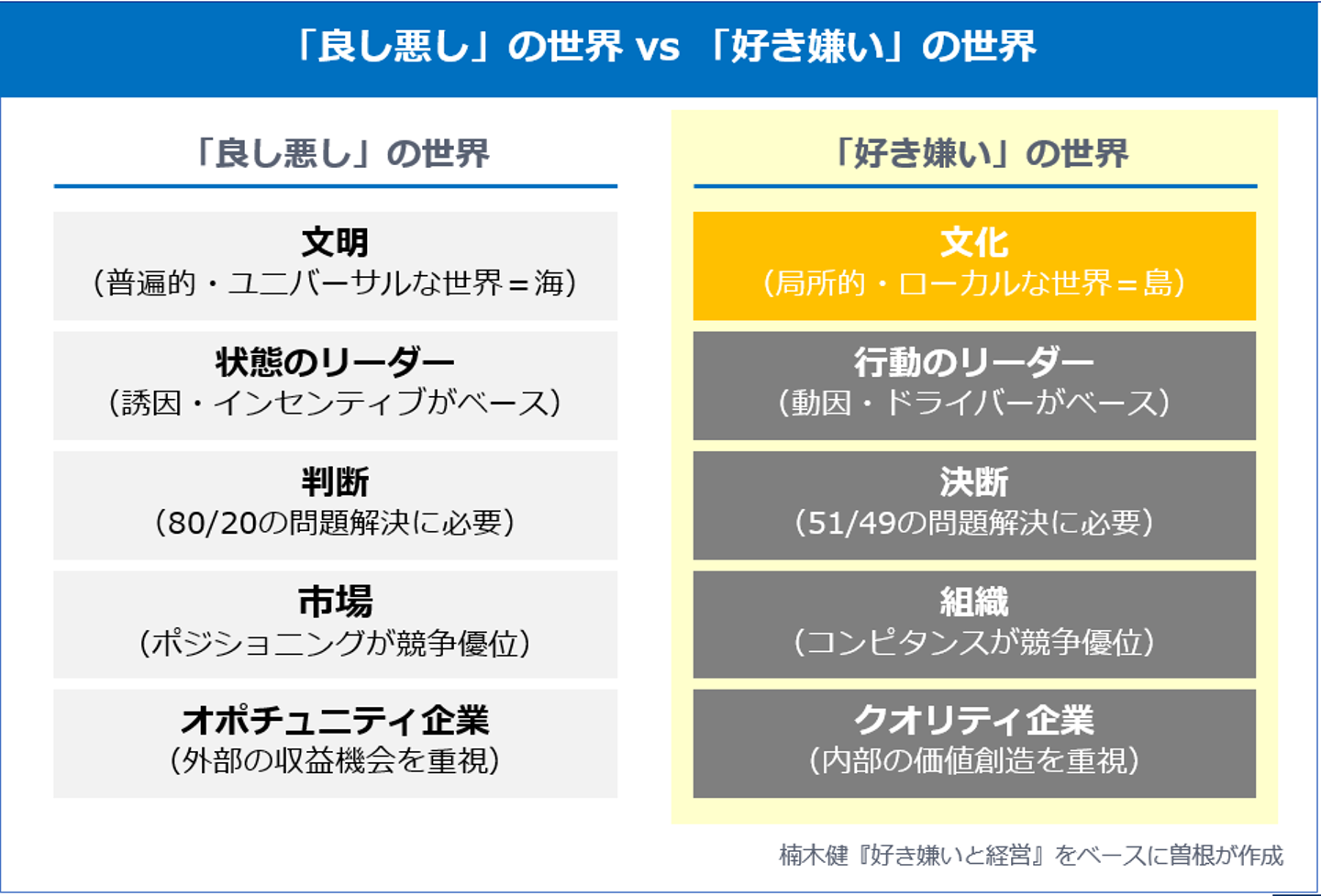 「良し悪し」の世界 vs 「好き嫌い」の世界

「良し悪し」の世界

文明
(普遍的・ユニバーサルな世界＝海)

状態のリーダー
(誘因・インセンティブがベース)

判断
(80/20の問題解決に必要)

市場
(ポジショニングが競争優位)

オポチュニティ企業
(外部の収益機会を重視)

「好き嫌い」の世界

文化
(局所的・ローカルな世界＝島)

行動のリーダー
(動因・ドライバーがベース)

決断
(51/49の問題解決に必要)

組織
(コンピタンスが競争優位)

クオリティ企業
(内部の価値創造を重視)

楠木健『好き嫌いと経営』をベースに曽根が作成